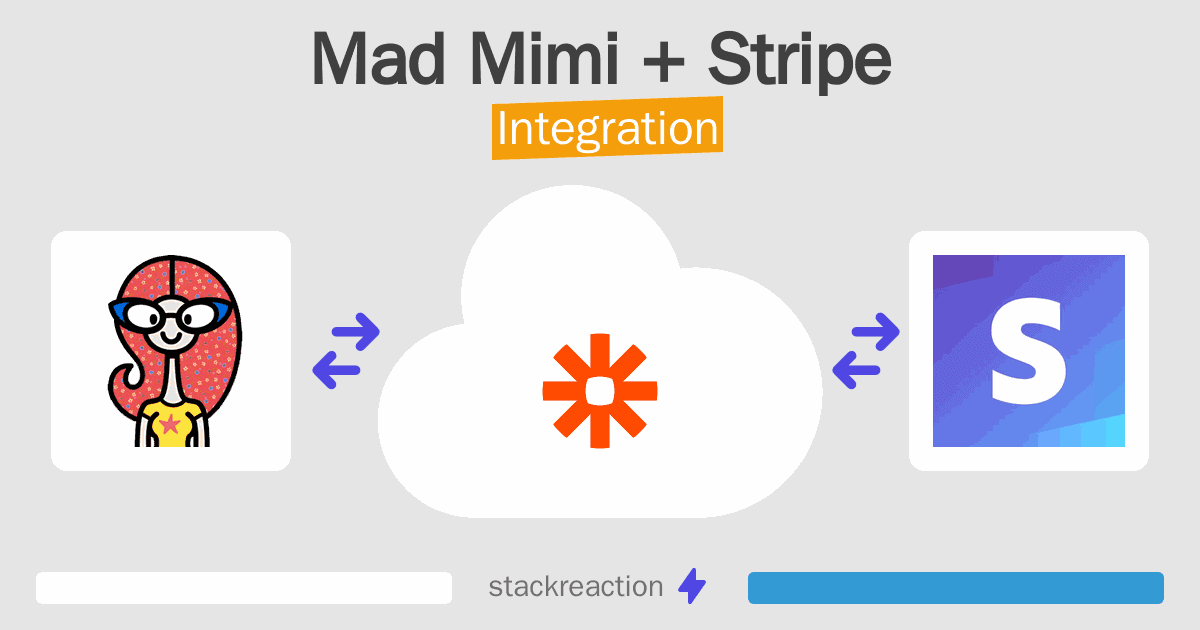 Mad Mimi + Stripe
Integration

S

stackreaction